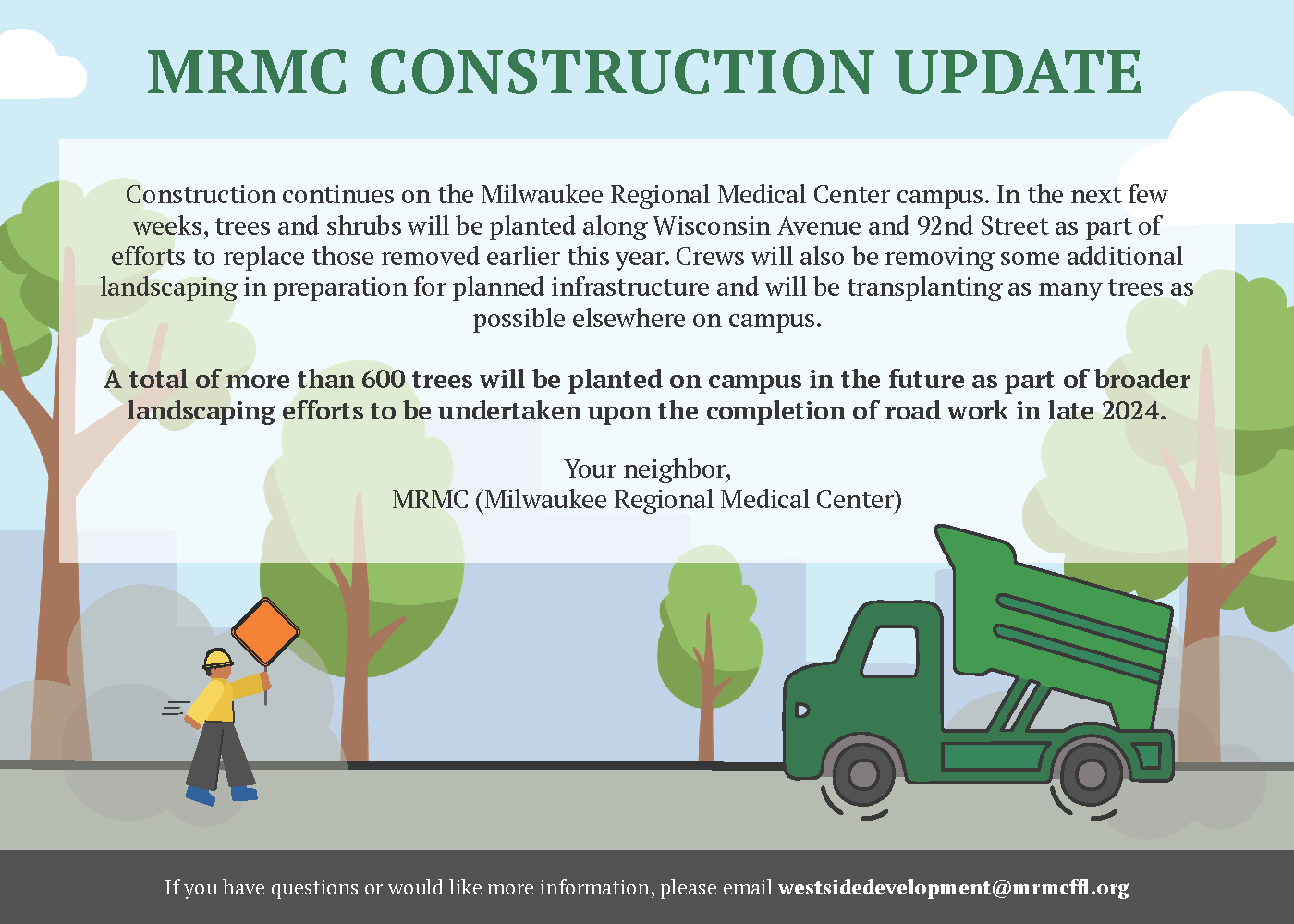 MRMC CONSTRUCTION UPDATE

Construction continues on the Milwaukee Regional Medical Center campus. In the next few weeks, trees and shrubs will be planted along Wisconsin Avenue and 92nd Street as part of efforts to replace those removed earlier this year. Crews will also be removing some additional landscaping in preparation for planned infrastructure and will be transplanting as many trees as possible elsewhere on campus.

A total of more than 600 trees will be planted on campus in the future as part of broader landscaping efforts to be undertaken upon the completion of road work in late 2024.

Your neighbor,
MRMC (Milwaukee Regional Medical Center)

If you have questions or would like more information, please email westsidedevelopment@mrmcffl.org